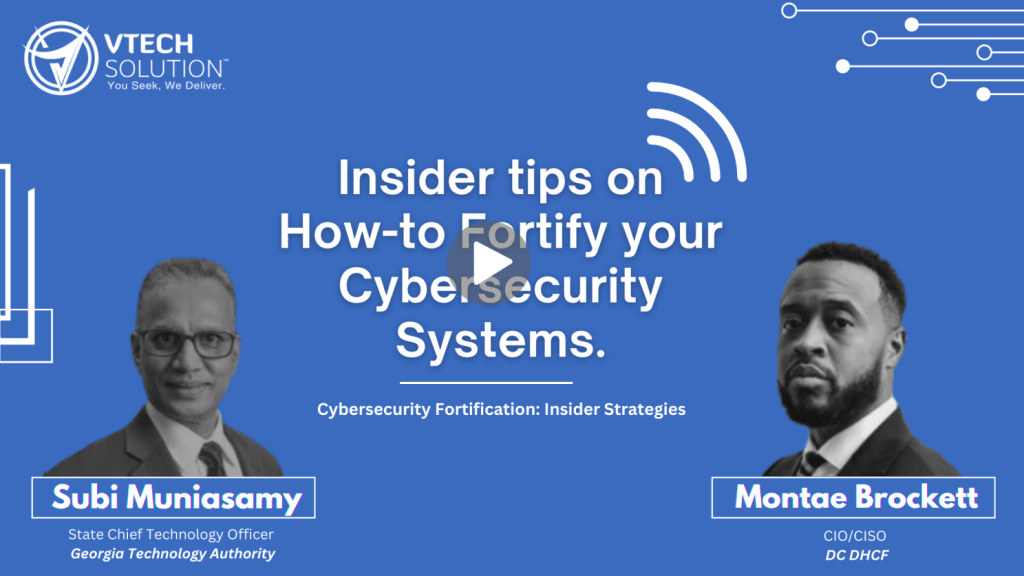 VTECH SOLUTION™
You Seek, We Deliver.

Insider tips on How-to Fortify your Cybersecurity Systems.

Cybersecurity Fortification: Insider Strategies

Subi Muniasamy
State Chief Technology Officer
Georgia Technology Authority

Montae Brockett
CIO/CISO
DC DHCF